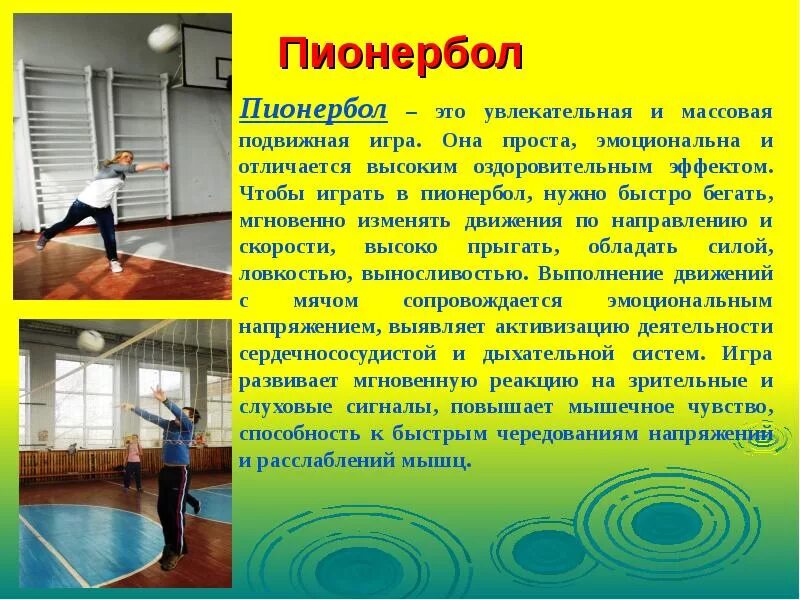 Пионербол

Пионербол – это увлекательная и массовая подвижная игра. Она проста, эмоциональна и отличается высоким оздоровительным эффектом. Чтобы играть в пионербол, нужно быстро бегать, мгновенно изменять движения по направлению и скорости, высоко прыгать, обладать силой, ловкостью, выносливостью. Выполнение движений с мячом сопровождается эмоциональным напряжением, выявляет активизацию деятельности сердечнососудистой и дыхательной систем. Игра развивает мгновенную реакцию на зрительные и слуховые сигналы, повышает мышечное чувство, способность к быстрым чередованиям напряжений и расслаблений мышц.